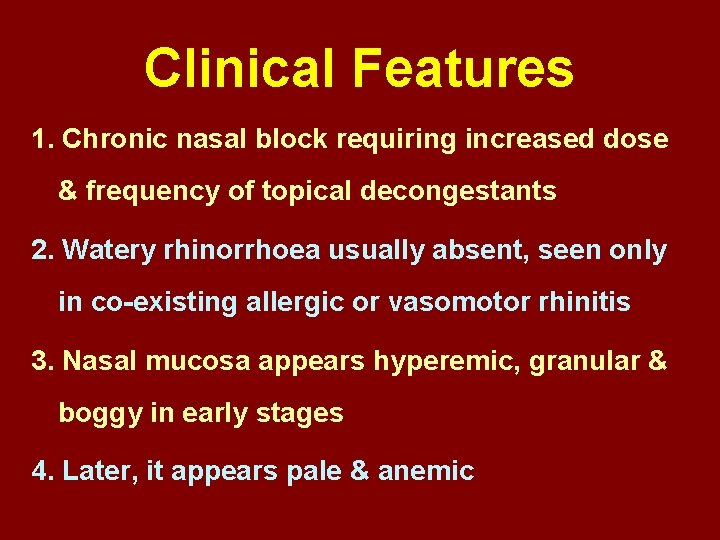 Clinical Features

1. Chronic nasal block requiring increased dose & frequency of topical decongestants

2. Watery rhinorrhoea usually absent, seen only in co-existing allergic or vasomotor rhinitis

3. Nasal mucosa appears hyperemic, granular & boggy in early stages

4. Later, it appears pale & anemic